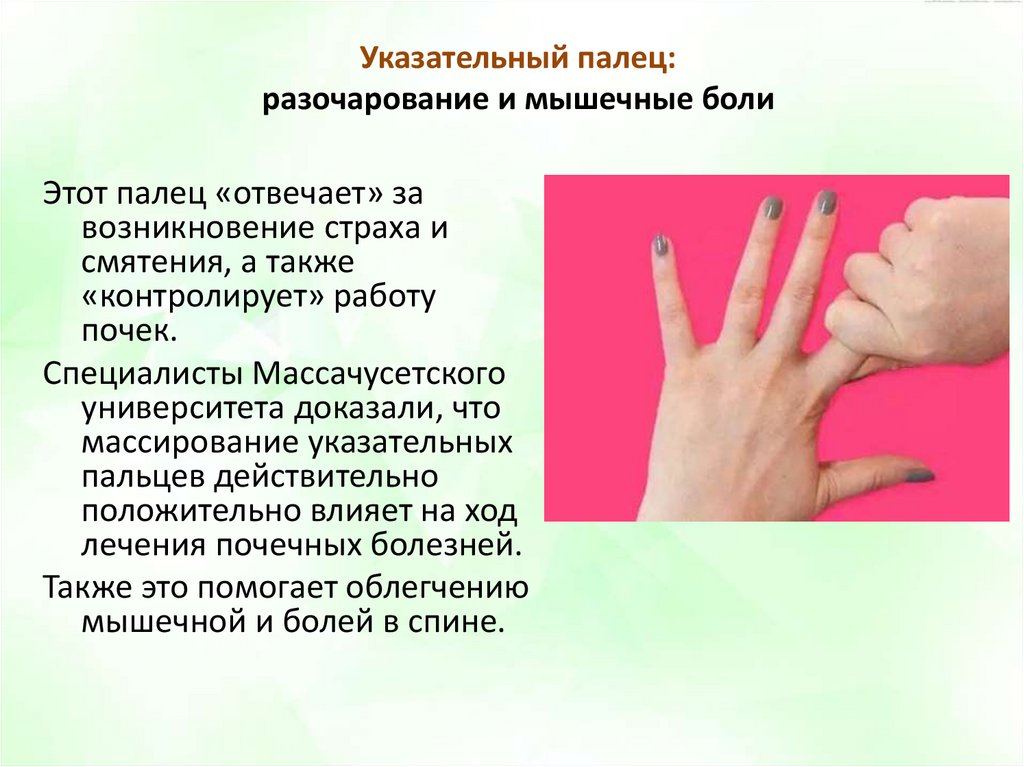 Указательный палец:
разочарование и мышечные боли

Этот палец «отвечает» за возникновение страха и смятения, а также «контролирует» работу почек.

Специалисты Массачусетского университета доказали, что массирование указательных пальцев действительно положительно влияет на ход лечения почечных болезней.

Также это помогает облегчению мышечной и болей в спине.